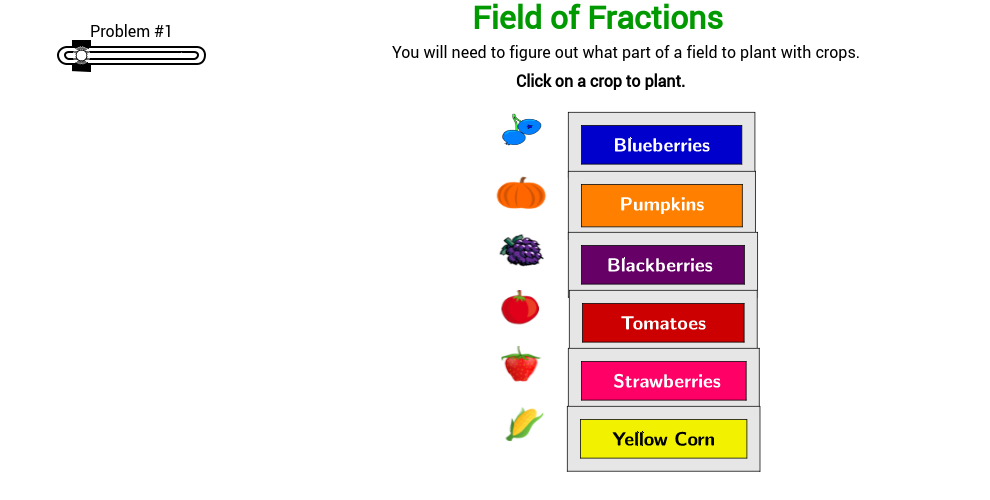 Problem #1

Field of Fractions

You will need to figure out what part of a field to plant with crops.

Click on a crop to plant.

Blueberries

Pumpkins

Blackberries

Tomatoes

Strawberries

Yellow Corn